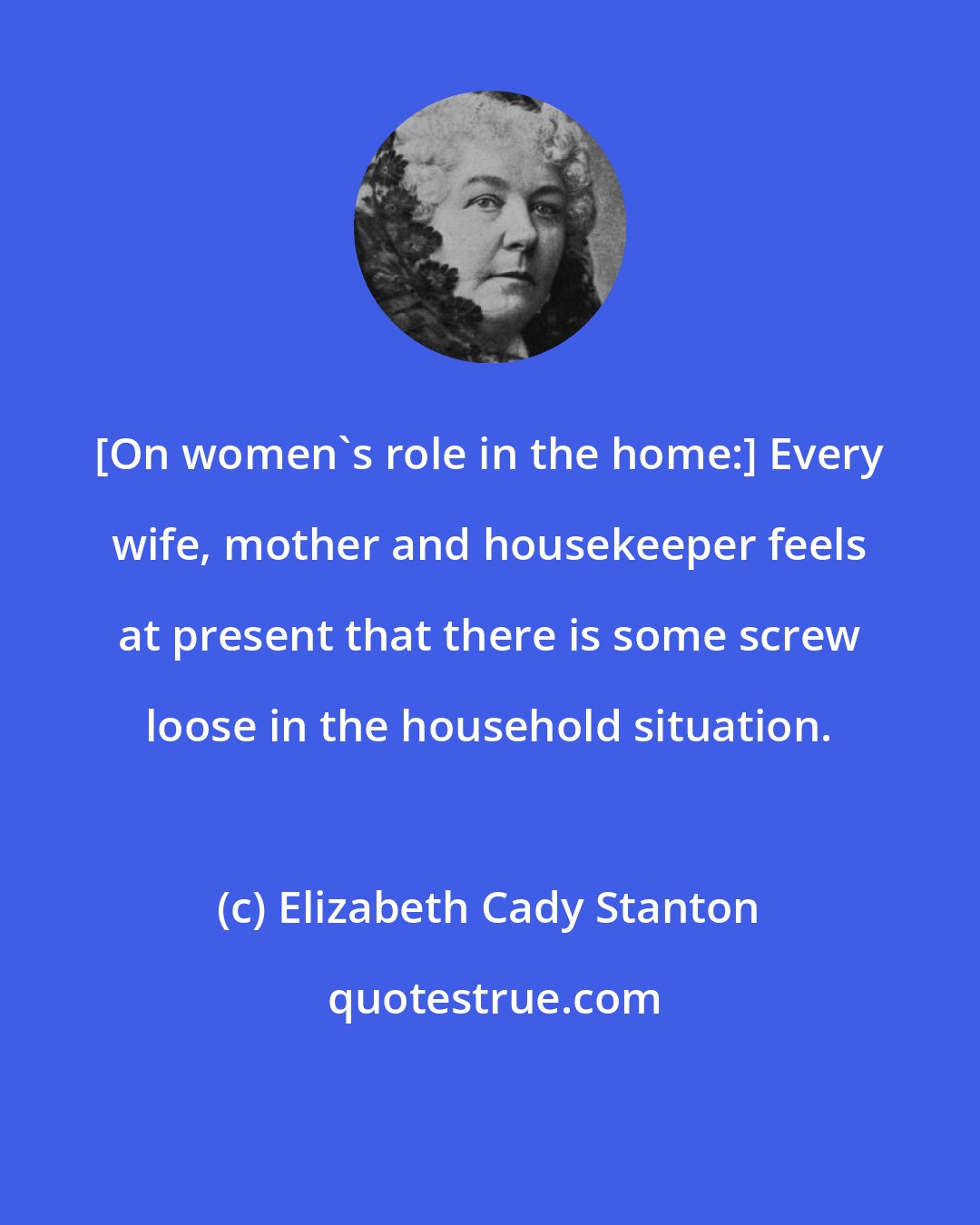 [On women`s role in the home:] Every wife, mother and housekeeper feels at present that there is some screw loose in the household situation.

(c) Elizabeth Cady Stanton

quotestrue.com